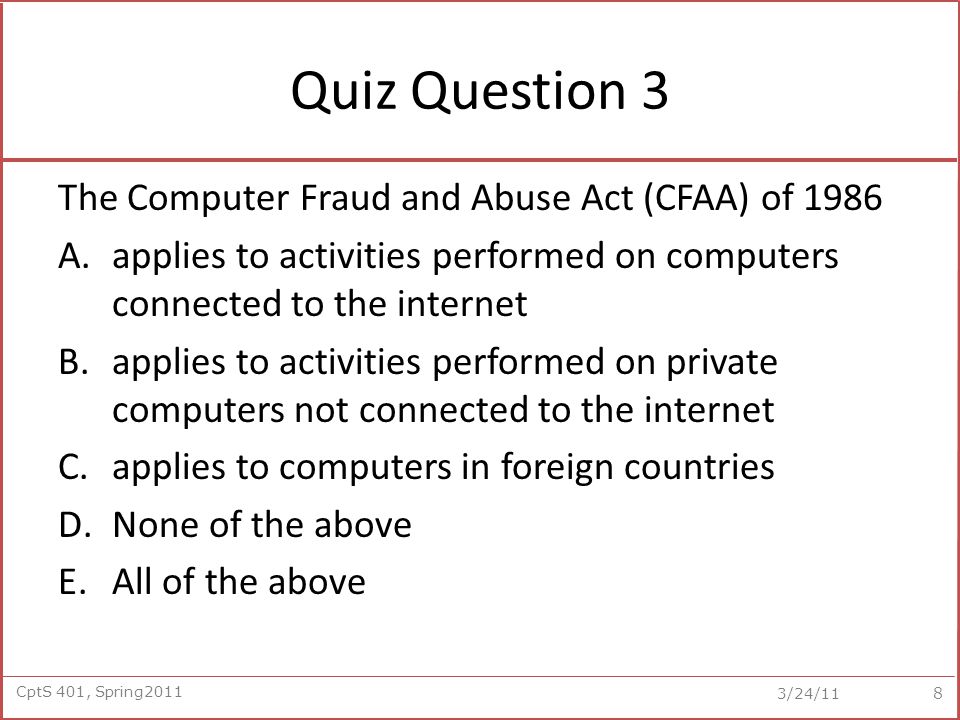 Quiz Question 3

The Computer Fraud and Abuse Act (CFAA) of 1986

A. applies to activities performed on computers connected to the internet

B. applies to activities performed on private computers not connected to the internet

C. applies to computers in foreign countries

D. None of the above

E. All of the above

CptS 401, Spring2011

3/24/11

8